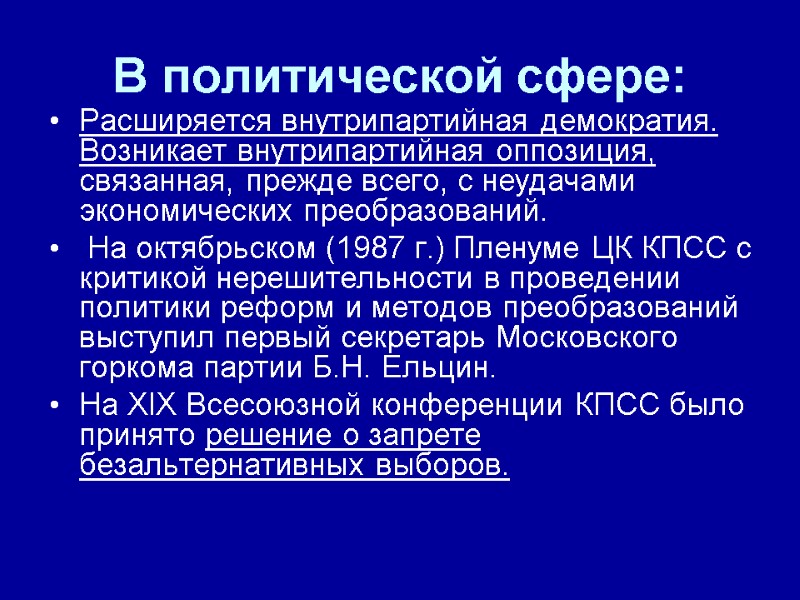 В политической сфере:

• Расширяется внутрипартийная демократия. Возникает внутрипартийная оппозиция, связанная, прежде всего, с неудачами экономических преобразований.

• На октябрьском (1987 г.) Пленуме ЦК КПСС с критикой нерешительности в проведении политики реформ и методов преобразований выступил первый секретарь Московского горкома партии Б.Н. Ельцин.

• На XIX Всесоюзной конференции КПСС было принято решение о запрете безальтернативных выборов.